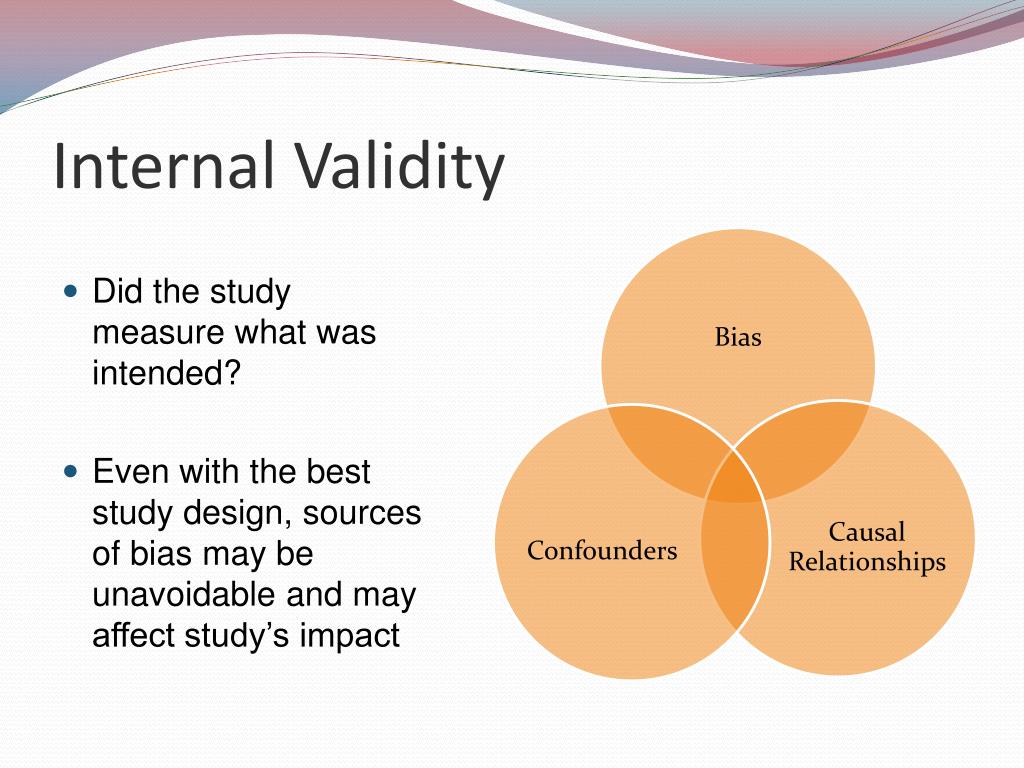 Internal Validity

Did the study measure what was intended?

Even with the best study design, sources of bias may be unavoidable and may affect study’s impact

Bias

Confounders

Causal Relationships